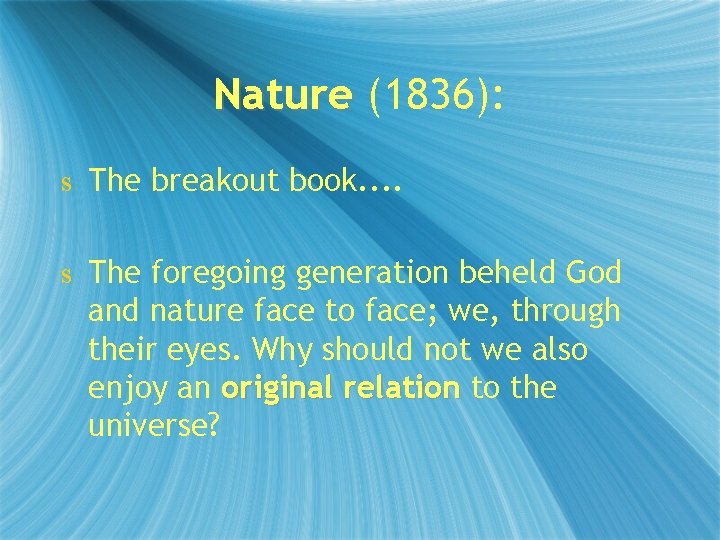 Nature (1836):

s The breakout book....

s The foregoing generation beheld God and nature face to face; we, through their eyes. Why should not we also enjoy an original relation to the universe?